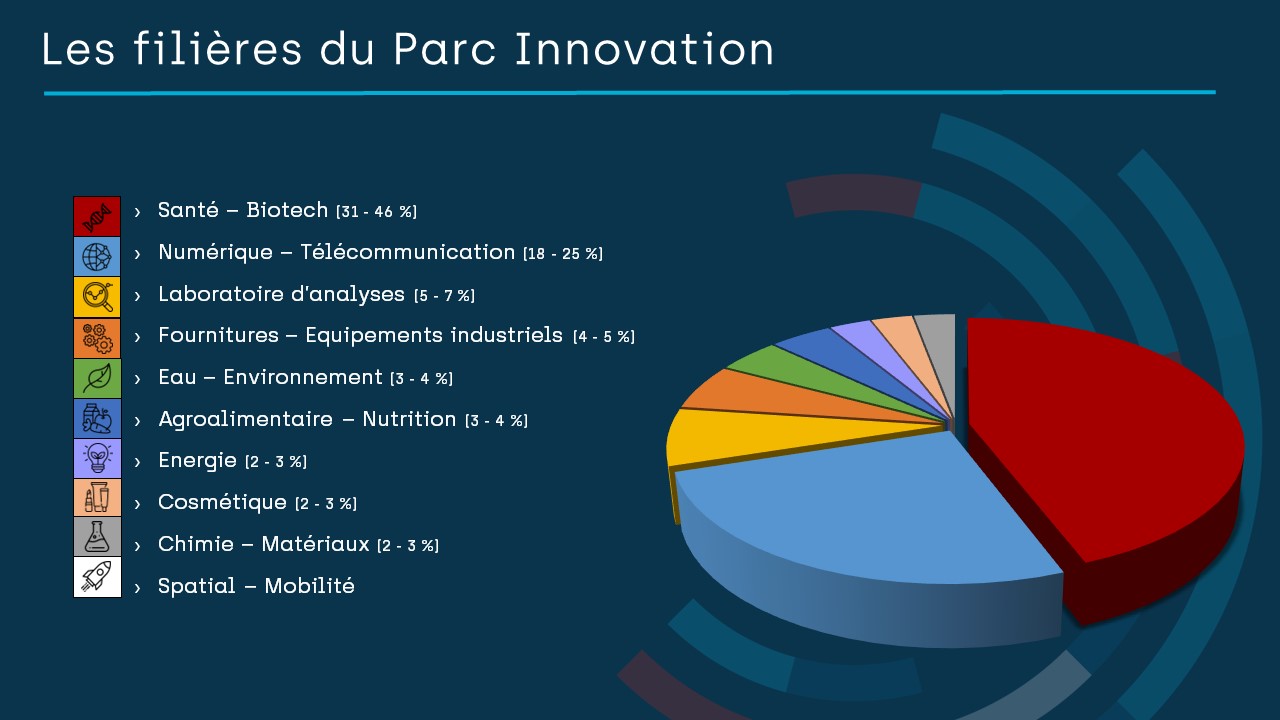 Les filières du Parc Innovation

› Santé – Biotech [31 - 46 %]
› Numérique – Télécommunication [18 - 25 %]
› Laboratoire d'analyses [5 - 7 %]
› Fournitures – Equipements industriels [4 - 5 %]
› Eau – Environnement [3 - 4 %]
› Agroalimentaire – Nutrition [3 - 4 %]
› Energie [2 - 3 %]
› Cosmétique [2 - 3 %]
› Chimie – Matériaux [2 - 3 %]
› Spatial – Mobilité